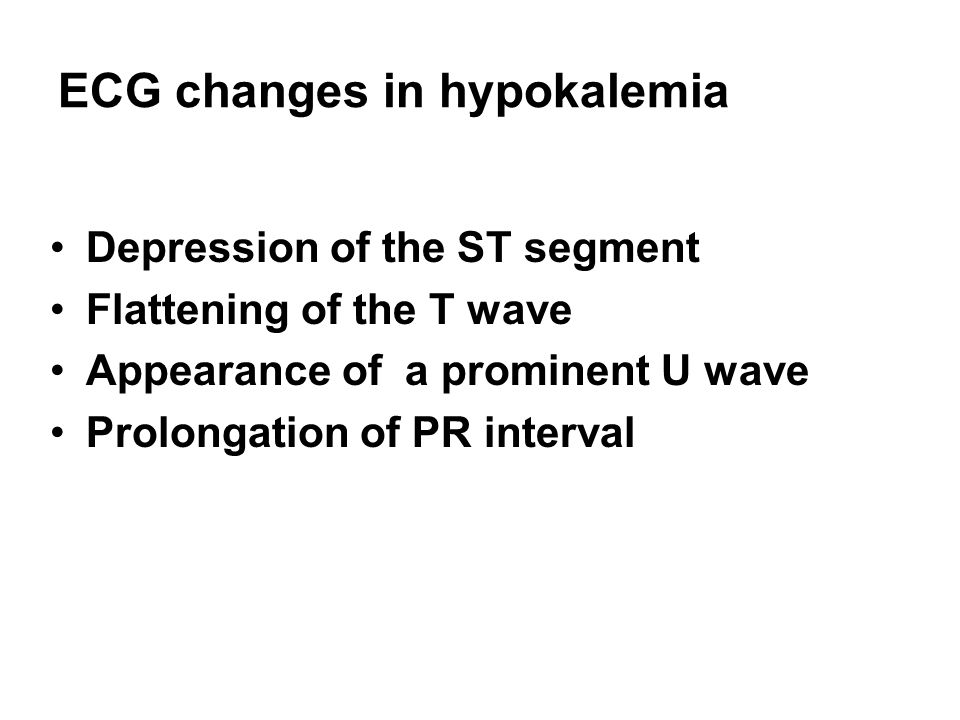 ECG changes in hypokalemia

• Depression of the ST segment
• Flattening of the T wave
• Appearance of a prominent U wave
• Prolongation of PR interval